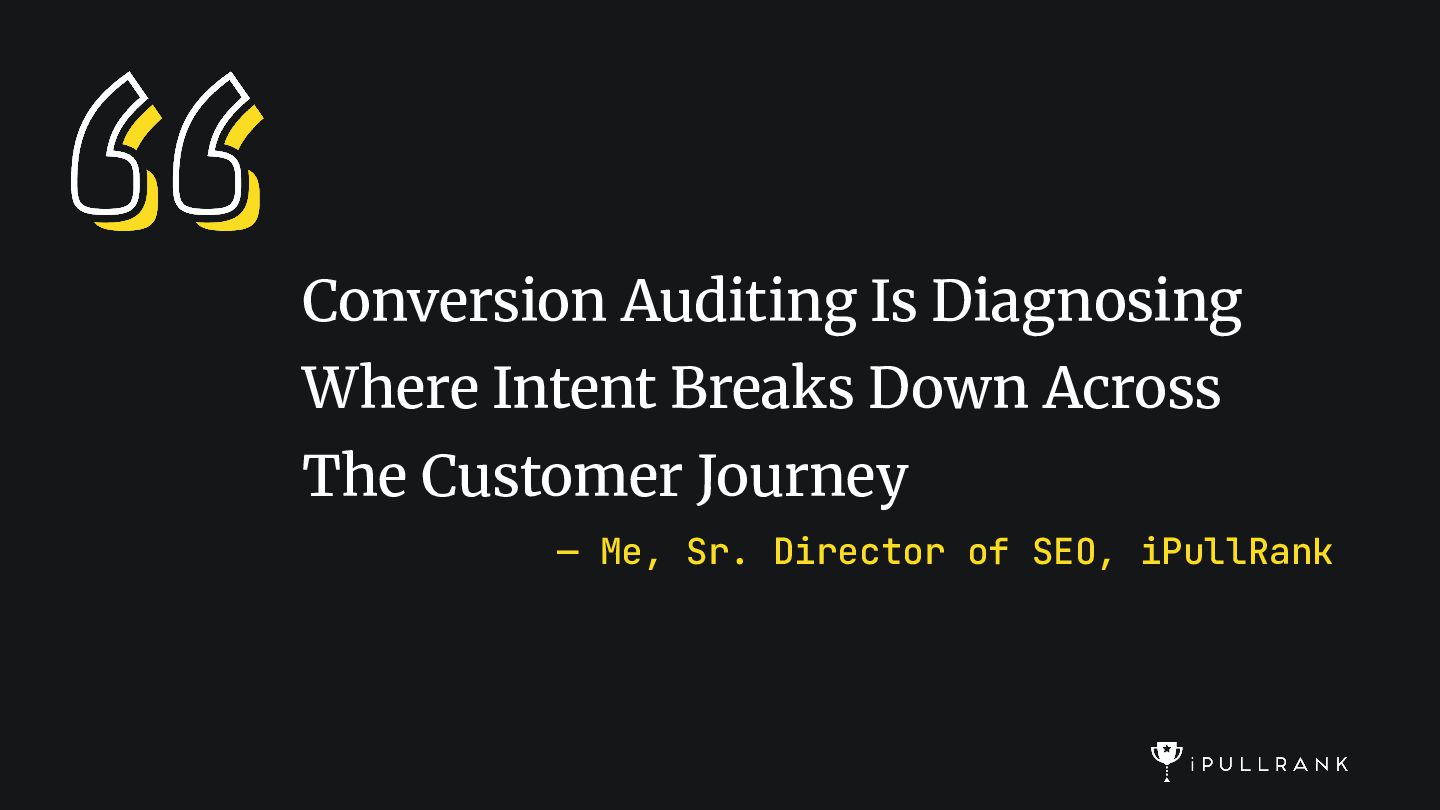 “

Conversion Auditing Is Diagnosing Where Intent Breaks Down Across The Customer Journey

— Me, Sr. Director of SEO, iPullRank

iPULLRANK